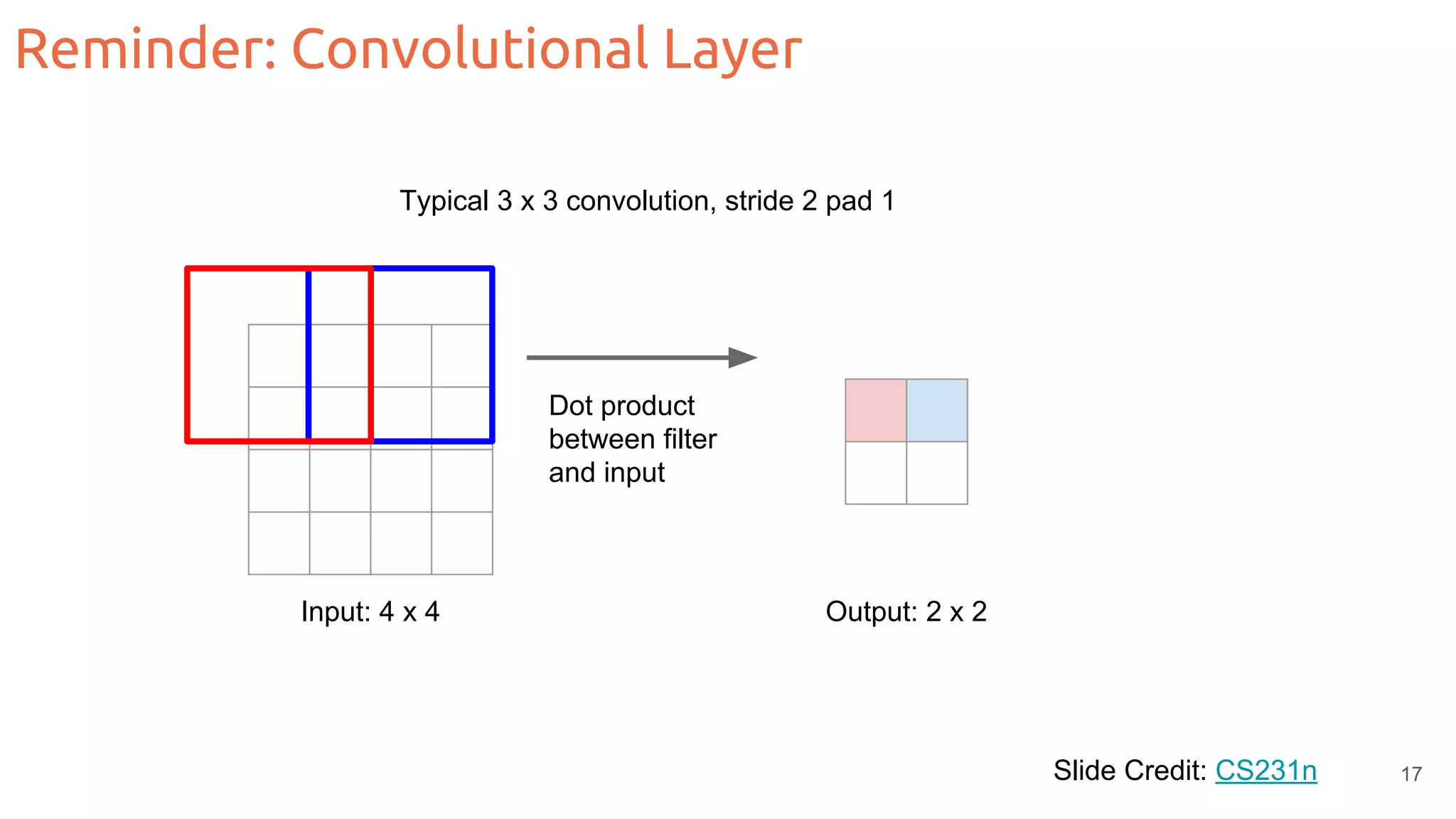 Reminder: Convolutional Layer

Typical 3 x 3 convolution, stride 2 pad 1

Dot product between filter and input

Input: 4 x 4

Output: 2 x 2

Slide Credit: CS231n

17